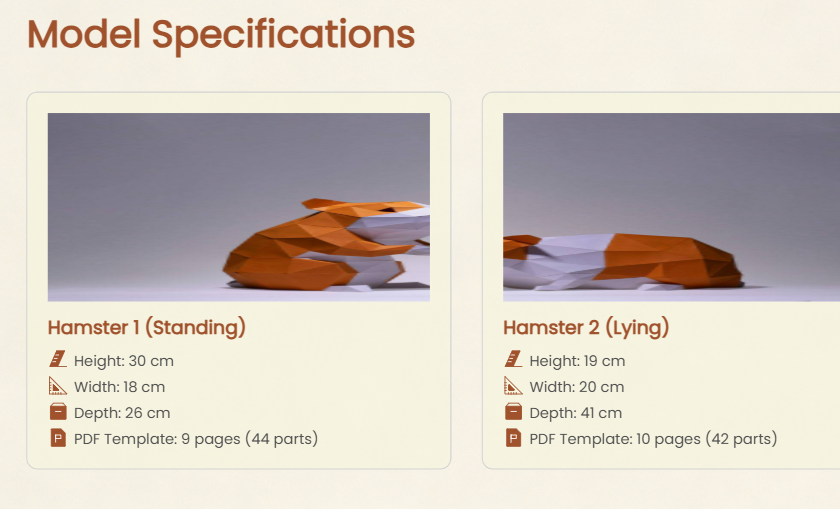 Model Specifications

Hamster 1 (Standing)
Height: 30 cm
Width: 18 cm
Depth: 26 cm
PDF Template: 9 pages (44 parts)

Hamster 2 (Lying)
Height: 19 cm
Width: 20 cm
Depth: 41 cm
PDF Template: 10 pages (42 parts)